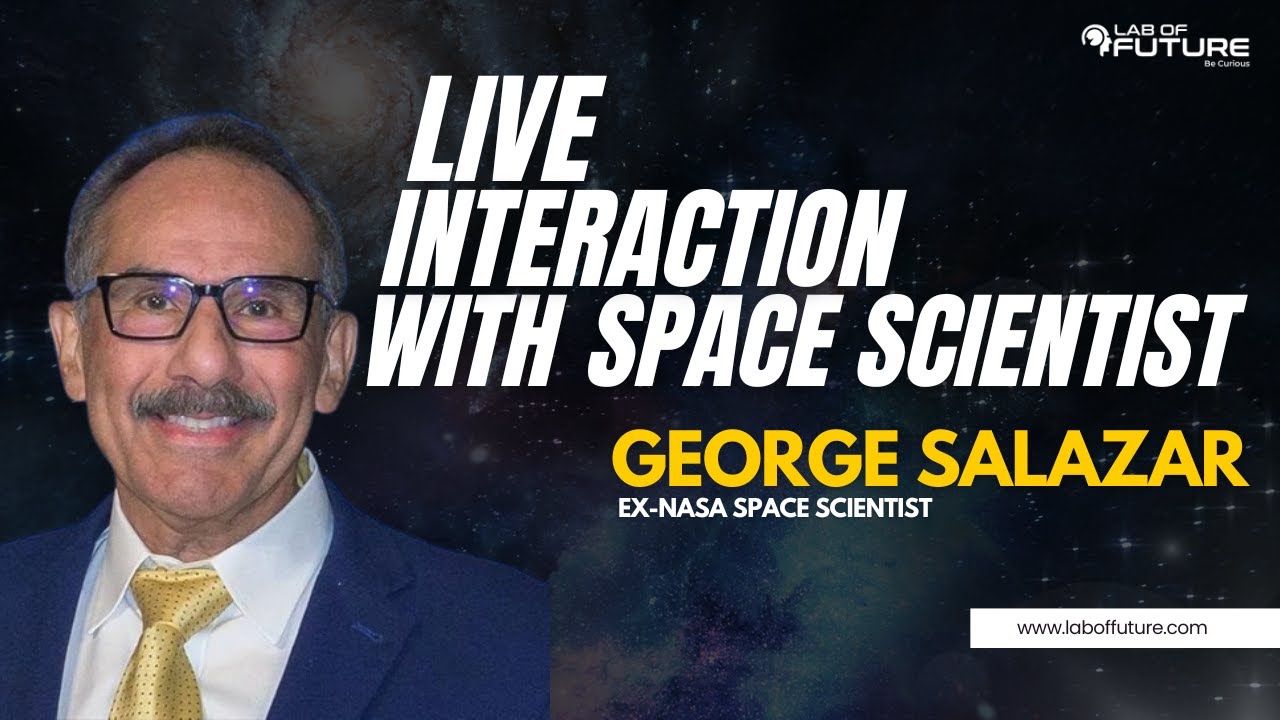 LAB OF FUTURE
Be Curious

LIVE INTERACTION WITH SPACE SCIENTIST

GEORGE SALAZAR
EX-NASA SPACE SCIENTIST

www.laboffuture.com